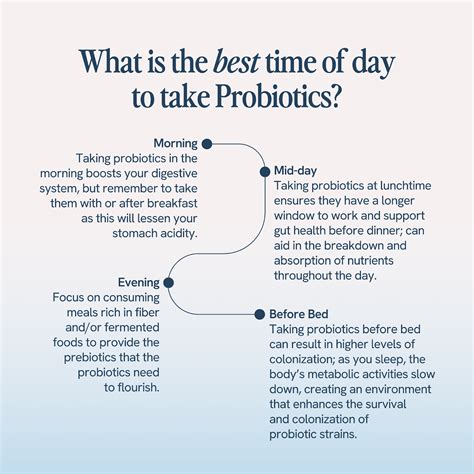 What is the best time of day to take Probiotics?

Morning
Taking probiotics in the morning boosts your digestive system, but remember to take them with or after breakfast as this will lessen your stomach acidity.

Mid-day
Taking probiotics at lunchtime ensures they have a longer window to work and support gut health before dinner; can aid in the breakdown and absorption of nutrients throughout the day.

Evening
Focus on consuming meals rich in fiber and/or fermented foods to provide the prebiotics that the probiotics need to flourish.

Before Bed
Taking probiotics before bed can result in higher levels of colonization; as you sleep, the body's metabolic activities slow down, creating an environment that enhances the survival and colonization of probiotic strains.